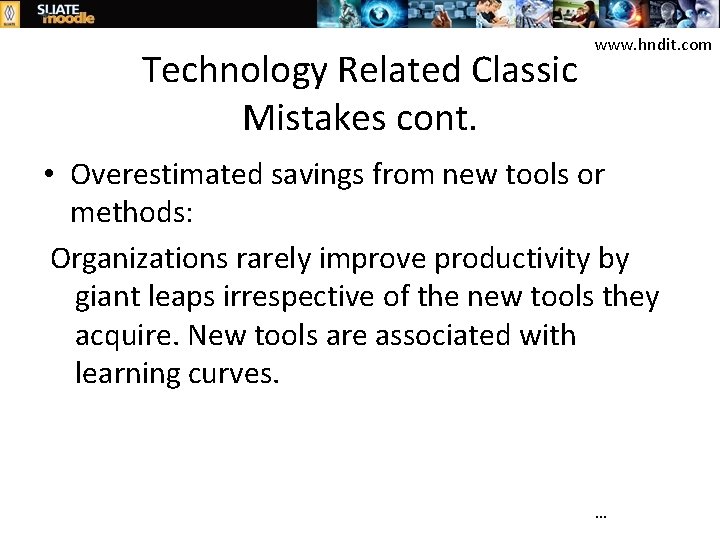 SLIATE moodle

www.hndit.com

Technology Related Classic Mistakes cont.

• Overestimated savings from new tools or methods:

Organizations rarely improve productivity by giant leaps irrespective of the new tools they acquire. New tools are associated with learning curves.

…